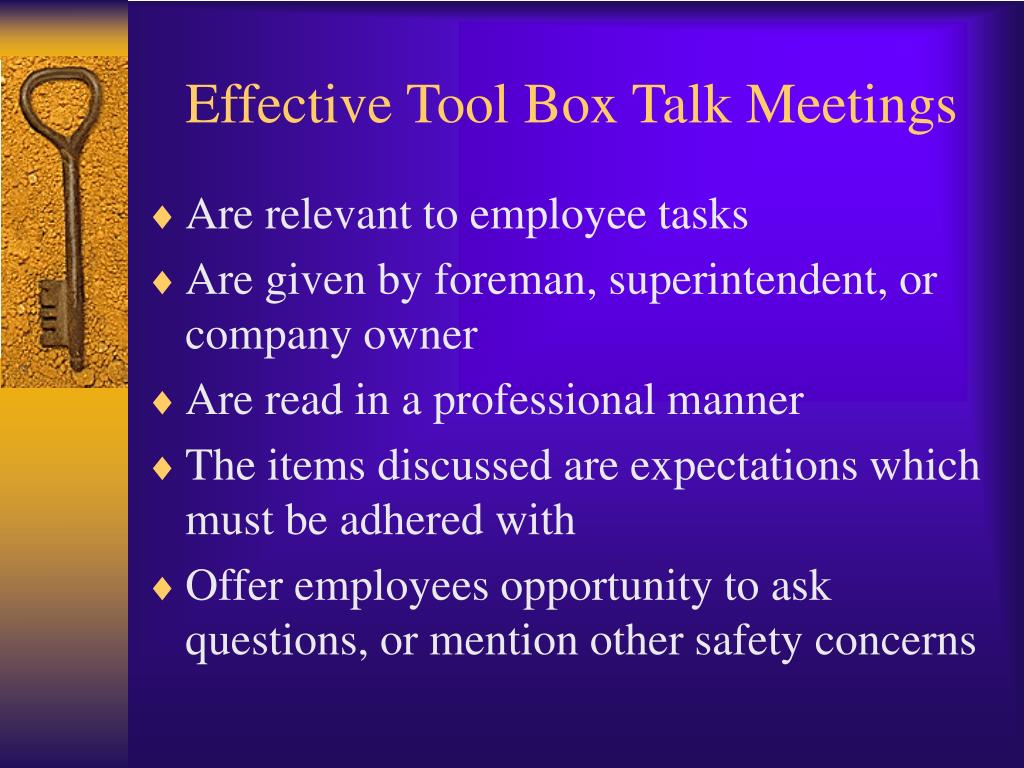 Effective Tool Box Talk Meetings

♦ Are relevant to employee tasks

♦ Are given by foreman, superintendent, or company owner

♦ Are read in a professional manner

♦ The items discussed are expectations which must be adhered with

♦ Offer employees opportunity to ask questions, or mention other safety concerns